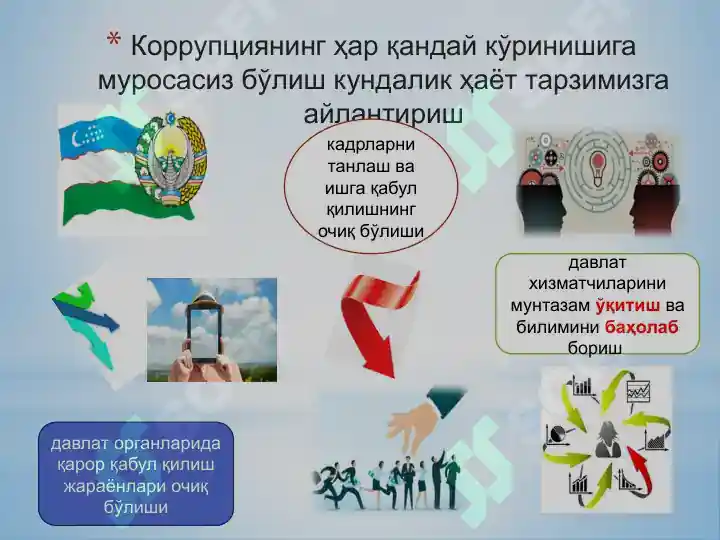 * Коррупциянинг ҳар қандай кўринишига муросасиз бўлиш кундалик ҳаёт тарзимизга айлантириш

кадрларни танлаш ва ишга қабул қилишнинг очиқ бўлиши

давлат хизматчиларини мунтазам ўқитиш ва билимини баҳолаб бориш

давлат органларида қарор қабул қилиш жараёнлари очиқ бўлиши